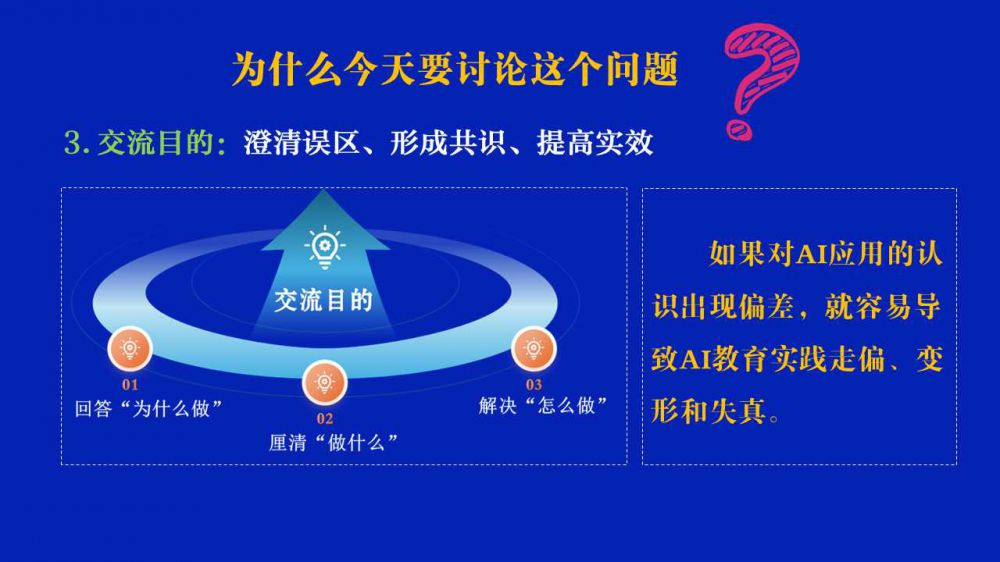 为什么今天要讨论这个问题

3. 交流目的：澄清误区、形成共识、提高实效

交流目的

01
回答“为什么做”

02
厘清“做什么”

03
解决“怎么做”

如果对AI应用的认识出现偏差，就容易导致AI教育实践走偏、变形和失真。